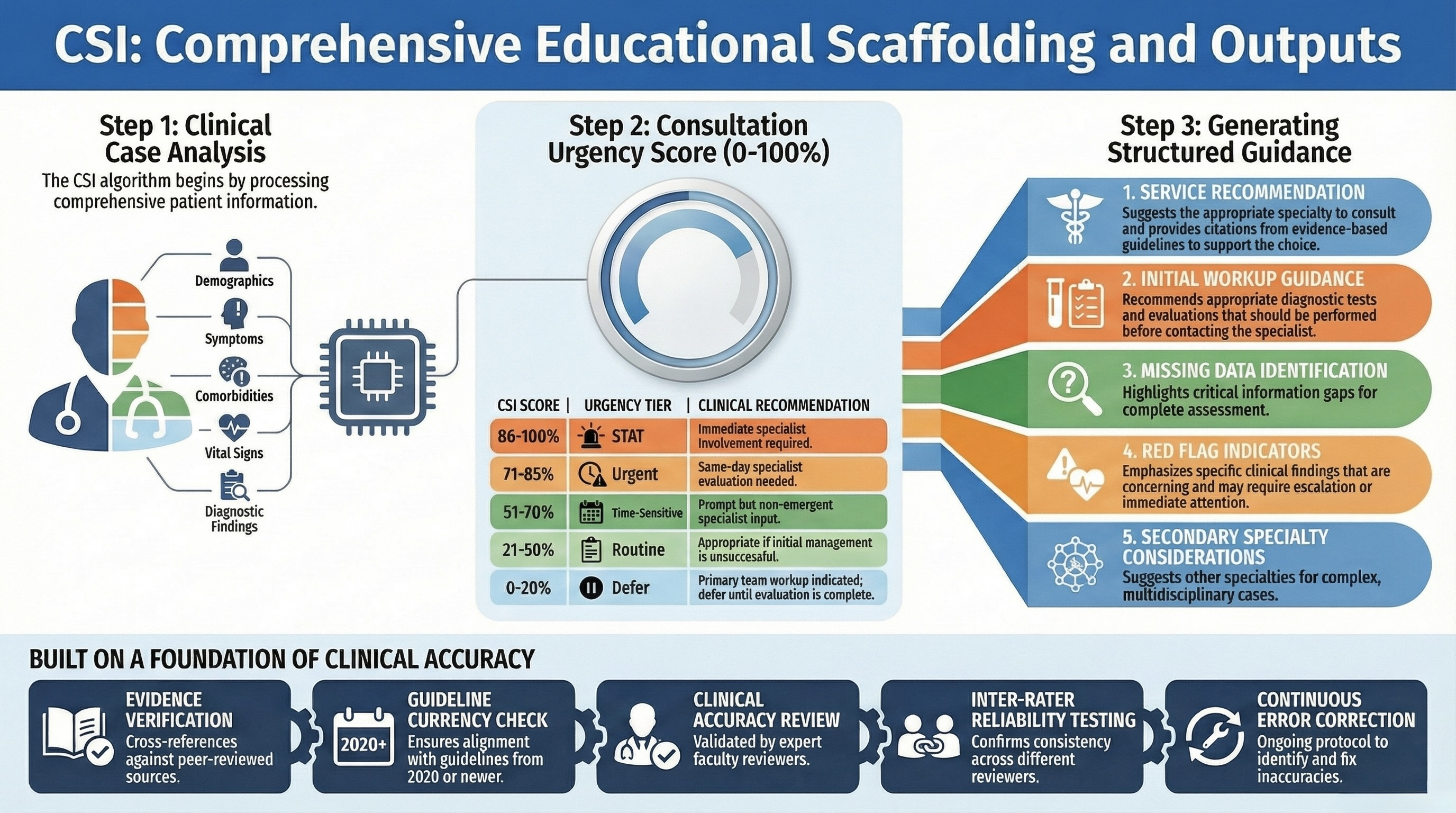 CSI: Comprehensive Educational Scaffolding and Outputs

Step 1: Clinical Case Analysis
The CSI algorithm begins by processing comprehensive patient information.

Demographics
Symptoms
Comorbidities
Vital Signs
Diagnostic Findings

Step 2: Consultation Urgency Score (0-100%)

| CSI SCORE | URGENCY TIER | CLINICAL RECOMMENDATION |
|---|---|---|
| 86-100% | STAT | Immediate specialist Involvement required. |
| 71-85% | Urgent | Same-day specialist evaluation needed. |
| 51-70% | Time-Sensitive | Prompt but non-emergent specialist input. |
| 21-50% | Routine | Appropriate if initial management is unsuccesaful. |
| 0-20% | Defer | Primary team workup indicated; defer until evaluation is complete. |

Step 3: Generating Structured Guidance

1. SERVICE RECOMMENDATION
Suggests the appropriate specialty to consult and provides citations from evidence-based guidelines to support the choice.

2. INITIAL WORKUP GUIDANCE
Recommends appropriate diagnostic tests and evaluations that should be performed before contacting the specialist.

3. MISSING DATA IDENTIFICATION
Highlights critical information gaps for complete assessment.

4. RED FLAG INDICATORS
Emphasizes specific clinical findings that are concerning and may require escalation or immediate attention.

5. SECONDARY SPECIALTY CONSIDERATIONS
Suggests other specialties for complex, multidisciplinary cases.

BUILT ON A FOUNDATION OF CLINICAL ACCURACY

EVIDENCE VERIFICATION
Cross-references against peer-reviewed sources.

2020+
GUIDELINE CURRENCY CHECK
Ensures alignment with guidelines from 2020 or newer.

CLINICAL ACCURACY REVIEW
Validated by expert faculty reviewers.

INTER-RATER RELIABILITY TESTING
Confirms consistency across different reviewers.

CONTINUOUS ERROR CORRECTION
Ongoing protocol to identify and fix inaccuracies.